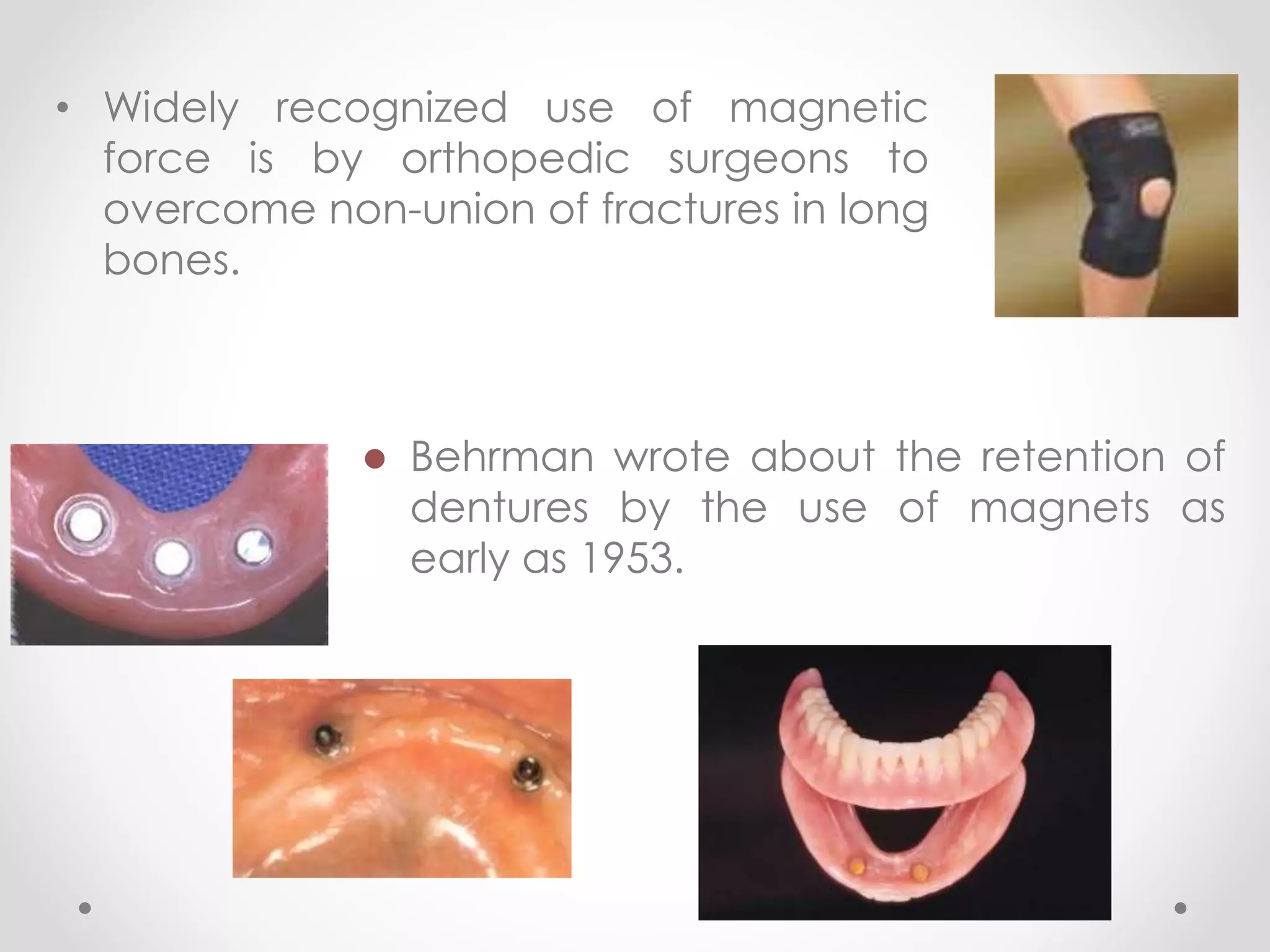 • Widely recognized use of magnetic force is by orthopedic surgeons to overcome non-union of fractures in long bones.

● Behrman wrote about the retention of dentures by the use of magnets as early as 1953.